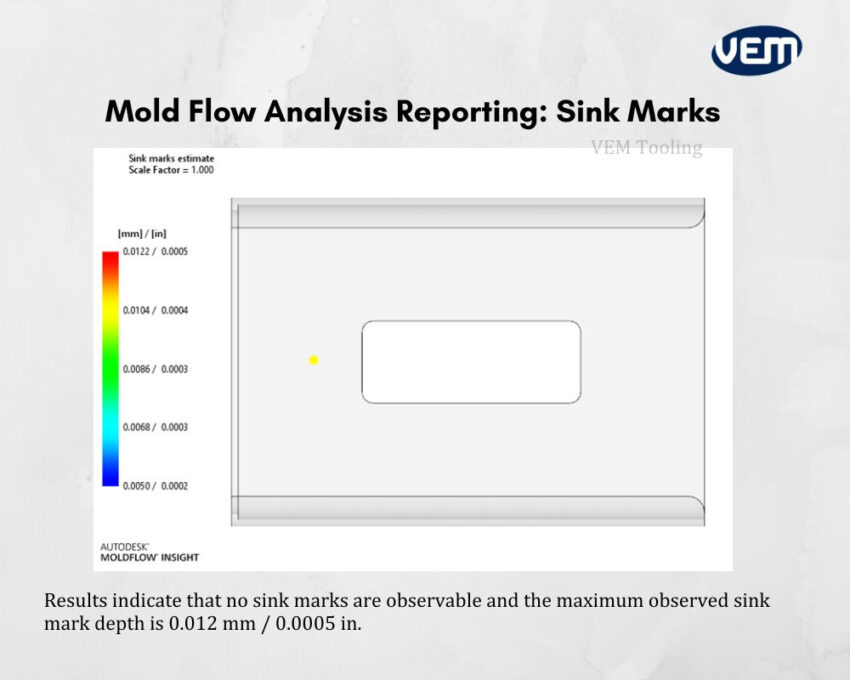 VEM

Mold Flow Analysis Reporting: Sink Marks

VEM Tooling

Sink marks estimate
Scale Factor = 1.000

[mm] / [in]
0.0122 / 0.0005
0.0104 / 0.0004
0.0086 / 0.0003
0.0068 / 0.0003
0.0050 / 0.0002

AUTODESK
MOLDFLOW INSIGHT

Results indicate that no sink marks are observable and the maximum observed sink mark depth is 0.012 mm / 0.0005 in.